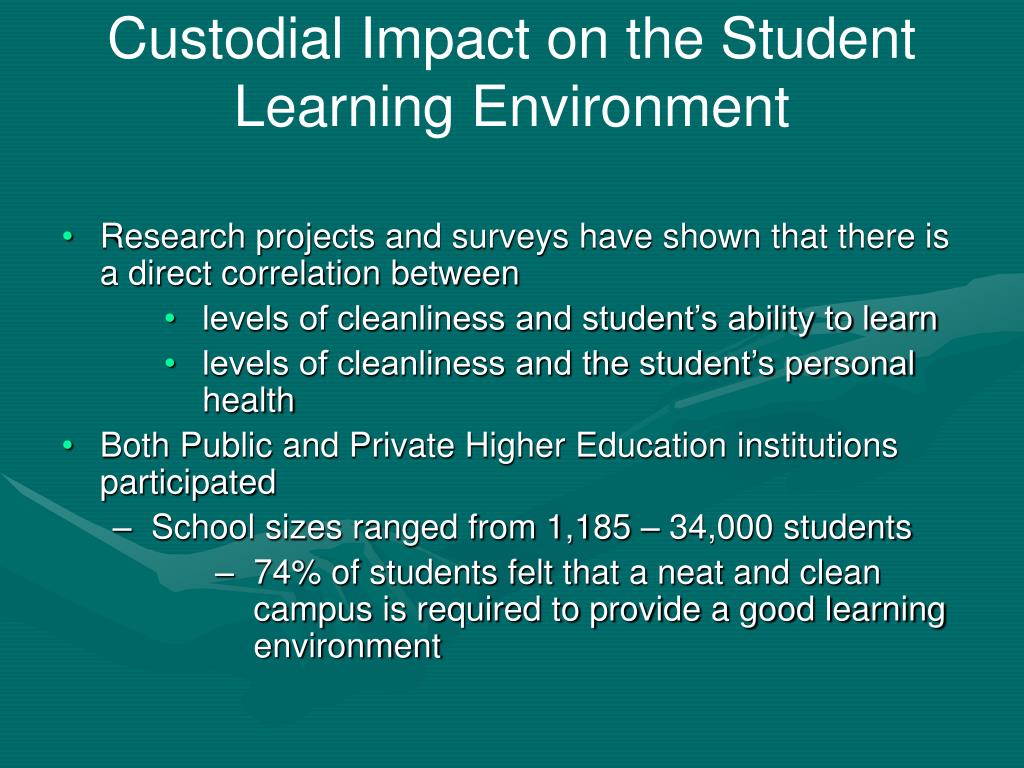 Custodial Impact on the Student Learning Environment

• Research projects and surveys have shown that there is a direct correlation between
  • levels of cleanliness and student’s ability to learn
  • levels of cleanliness and the student’s personal health
• Both Public and Private Higher Education institutions participated
  – School sizes ranged from 1,185 – 34,000 students
    – 74% of students felt that a neat and clean campus is required to provide a good learning environment